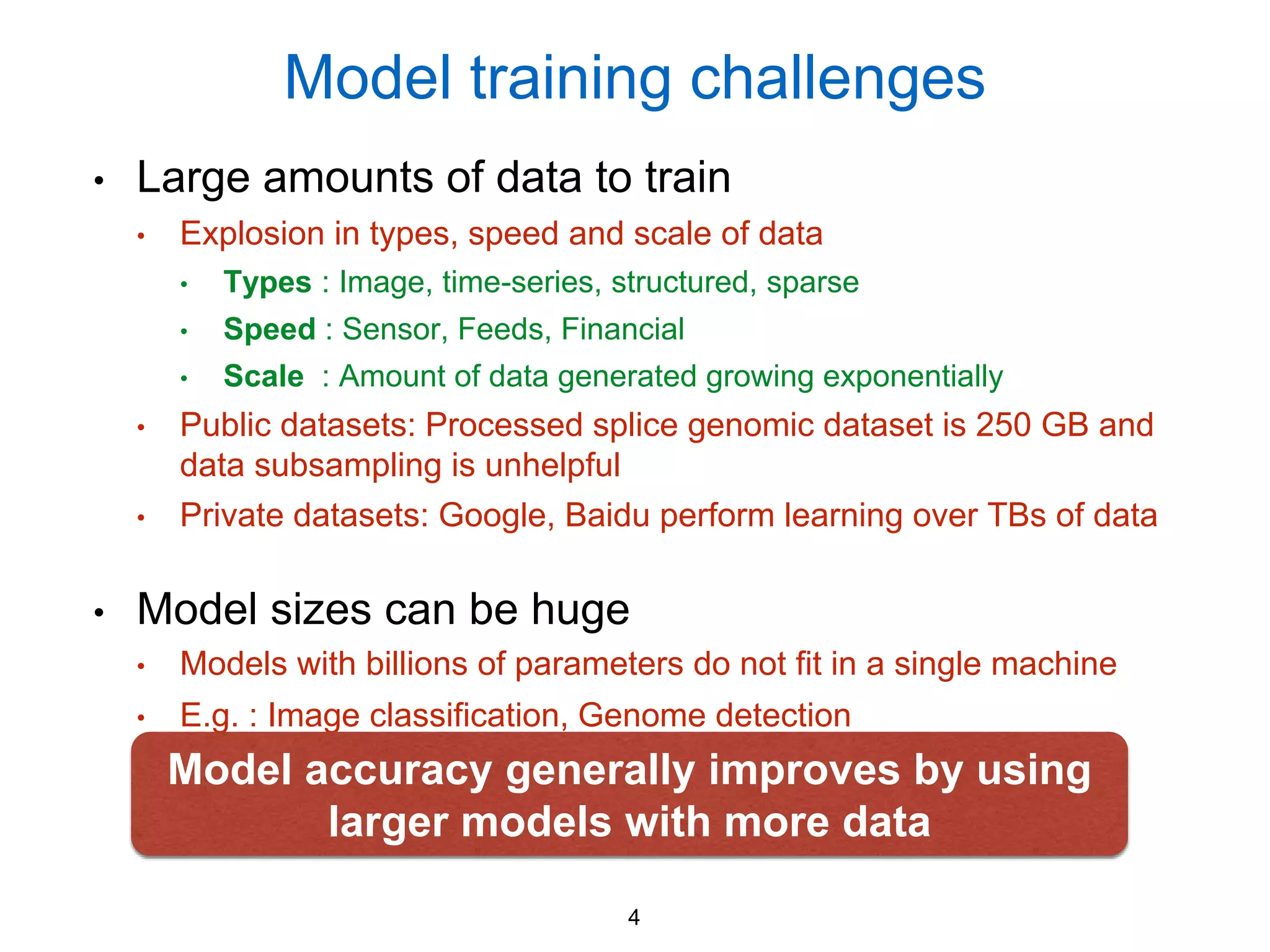 Model training challenges

• Large amounts of data to train
  • Explosion in types, speed and scale of data
    • Types : Image, time-series, structured, sparse
    • Speed : Sensor, Feeds, Financial
    • Scale : Amount of data generated growing exponentially
  • Public datasets: Processed splice genomic dataset is 250 GB and data subsampling is unhelpful
  • Private datasets: Google, Baidu perform learning over TBs of data

• Model sizes can be huge
  • Models with billions of parameters do not fit in a single machine
  • E.g. : Image classification, Genome detection

Model accuracy generally improves by using larger models with more data

4